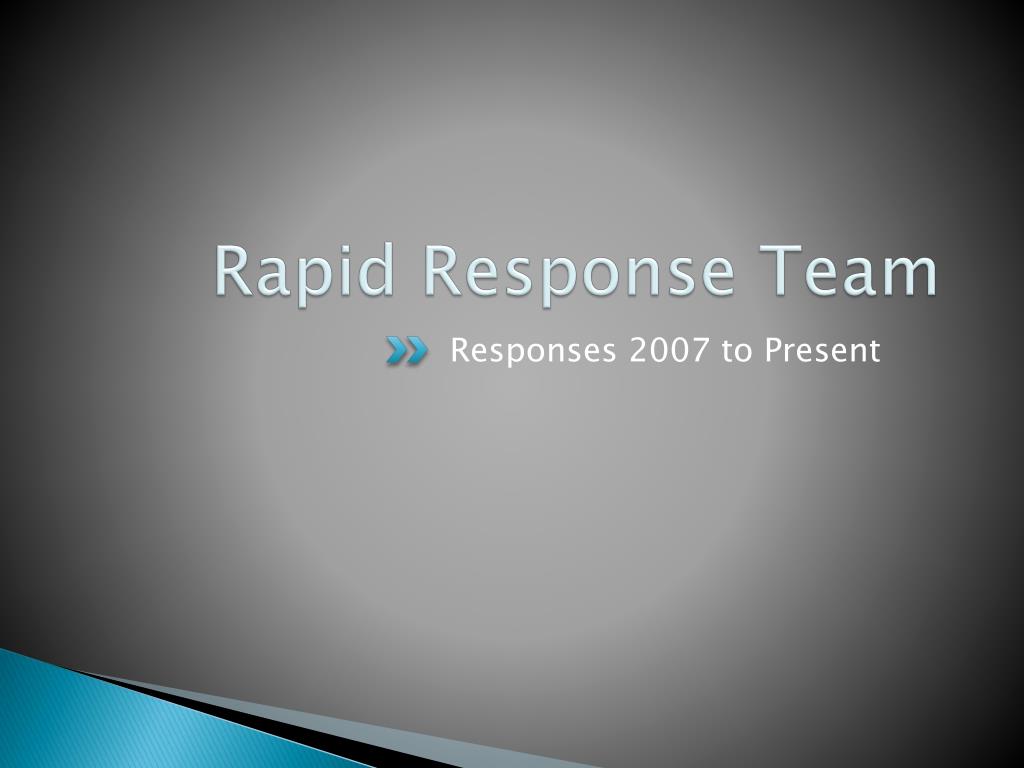 Rapid Response Team

Responses 2007 to Present